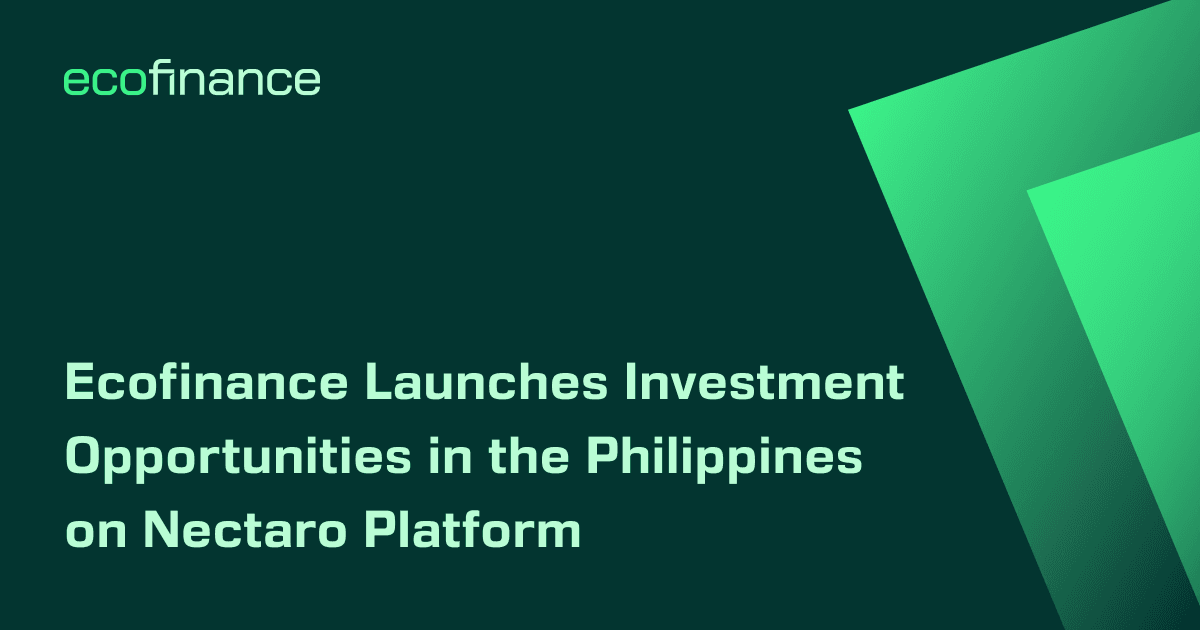 ecofinance

Ecofinance Launches Investment Opportunities in the Philippines on Nectaro Platform